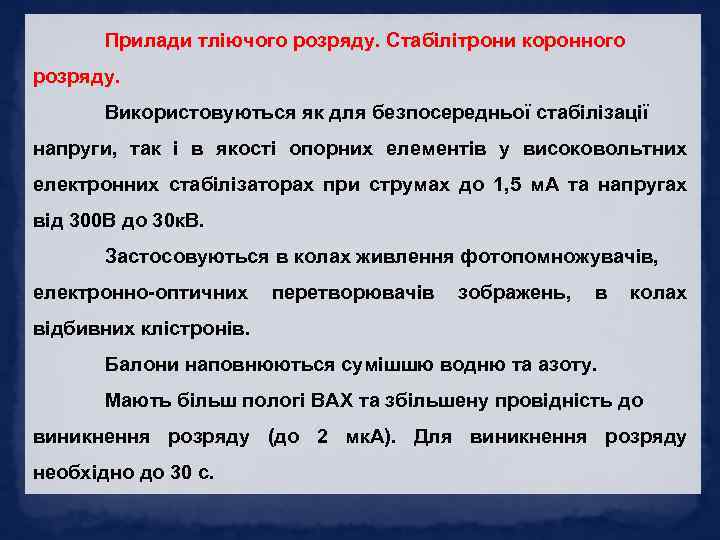 Прилади тліючого розряду. Стабілітрони коронного розряду.

Використовуються як для безпосередньої стабілізації напруги, так і в якості опорних елементів у високовольтних електронних стабілізаторах при струмах до 1,5 мА та напругах від 300В до 30кВ.

Застосовуються в колах живлення фотопомножувачів, електронно-оптичних перетворювачів зображень, в колах відбивних клістронів.

Балони наповнюються сумішшю водню та азоту.

Маютъ більш пологі ВАХ та збільшену провідність до виникнення розряду (до 2 мкА). Для виникнення розряду необхідно до 30 с.